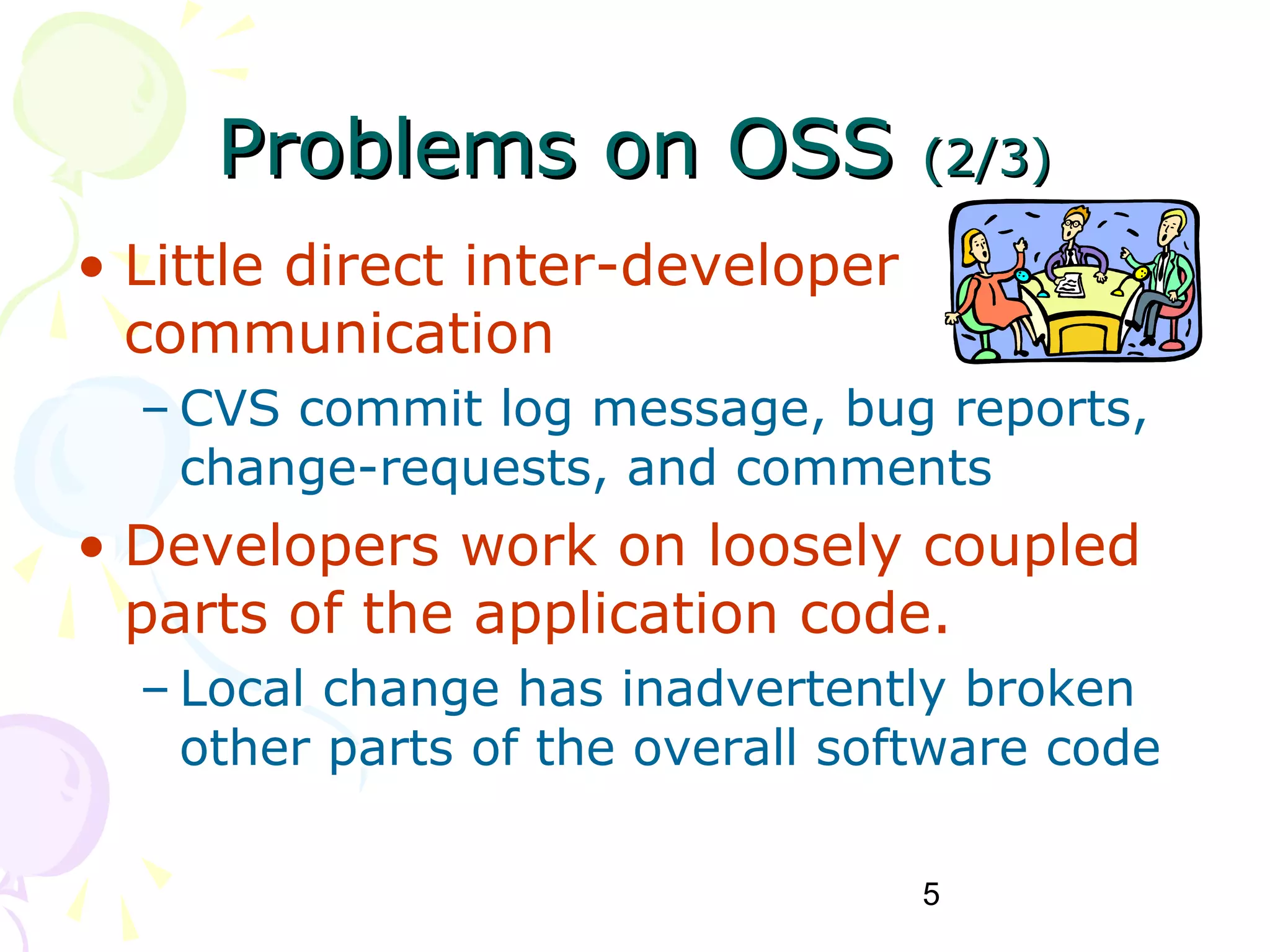 Problems on OSS (2/3)

• Little direct inter-developer communication

– CVS commit log message, bug reports, change-requests, and comments

• Developers work on loosely coupled parts of the application code.

– Local change has inadvertently broken other parts of the overall software code

5